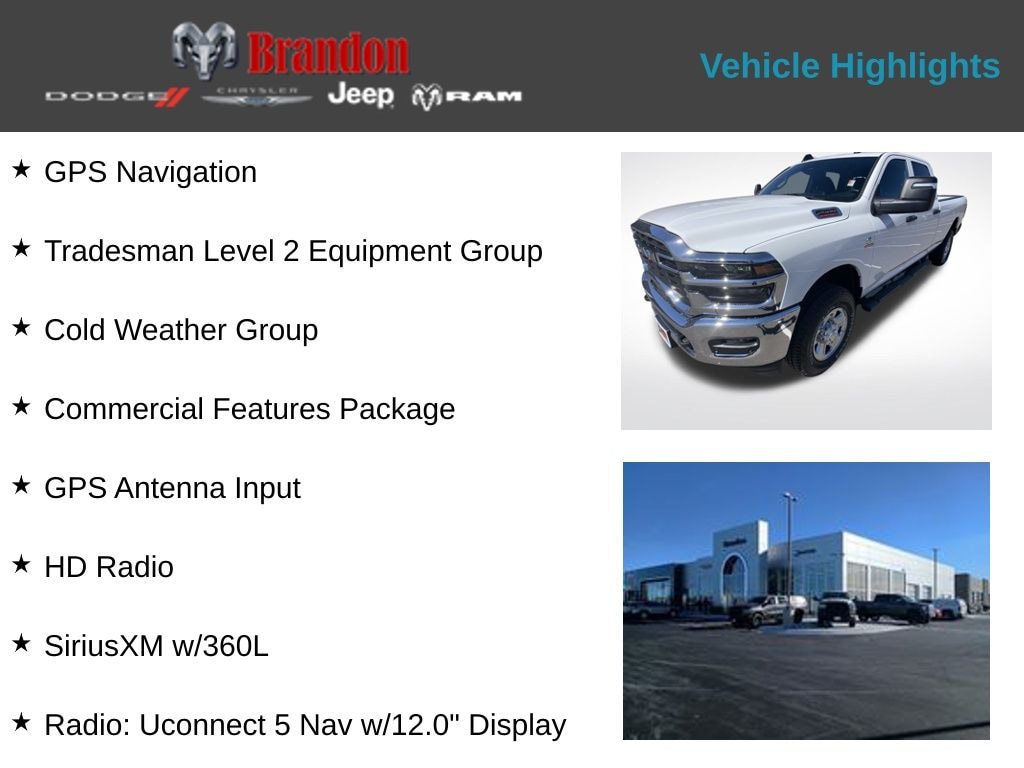 Brandon
DODGE CHRYSLER Jeep RAM

Vehicle Highlights

★ GPS Navigation

★ Tradesman Level 2 Equipment Group

★ Cold Weather Group

★ Commercial Features Package

★ GPS Antenna Input

★ HD Radio

★ SiriusXM w/360L

★ Radio: Uconnect 5 Nav w/12.0" Display